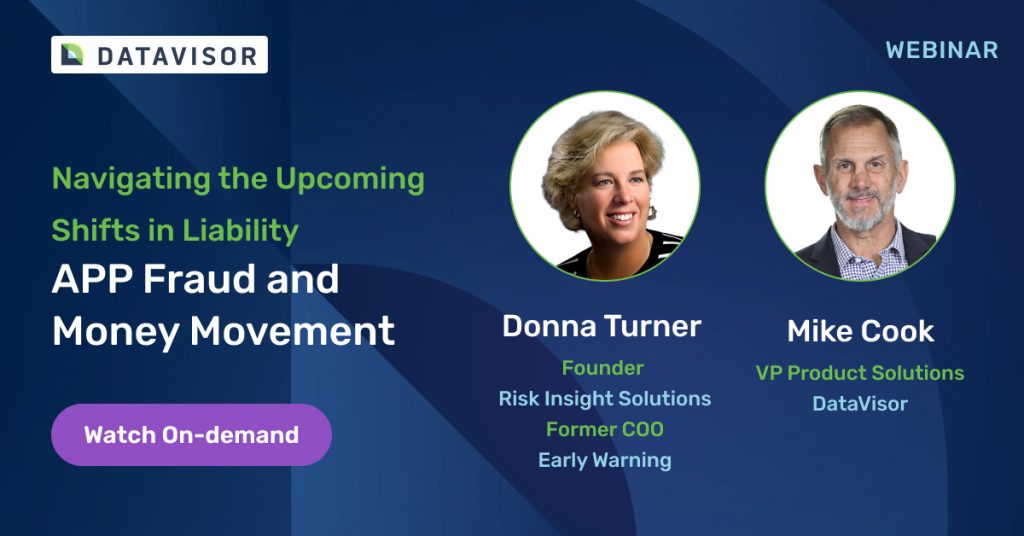 DATAVISOR

WEBINAR

Navigating the Upcoming Shifts in Liability

APP Fraud and Money Movement

Watch On-demand

Donna Turner

Founder
Risk Insight Solutions
Former COO
Early Warning

Mike Cook

VP Product Solutions
DataVisor